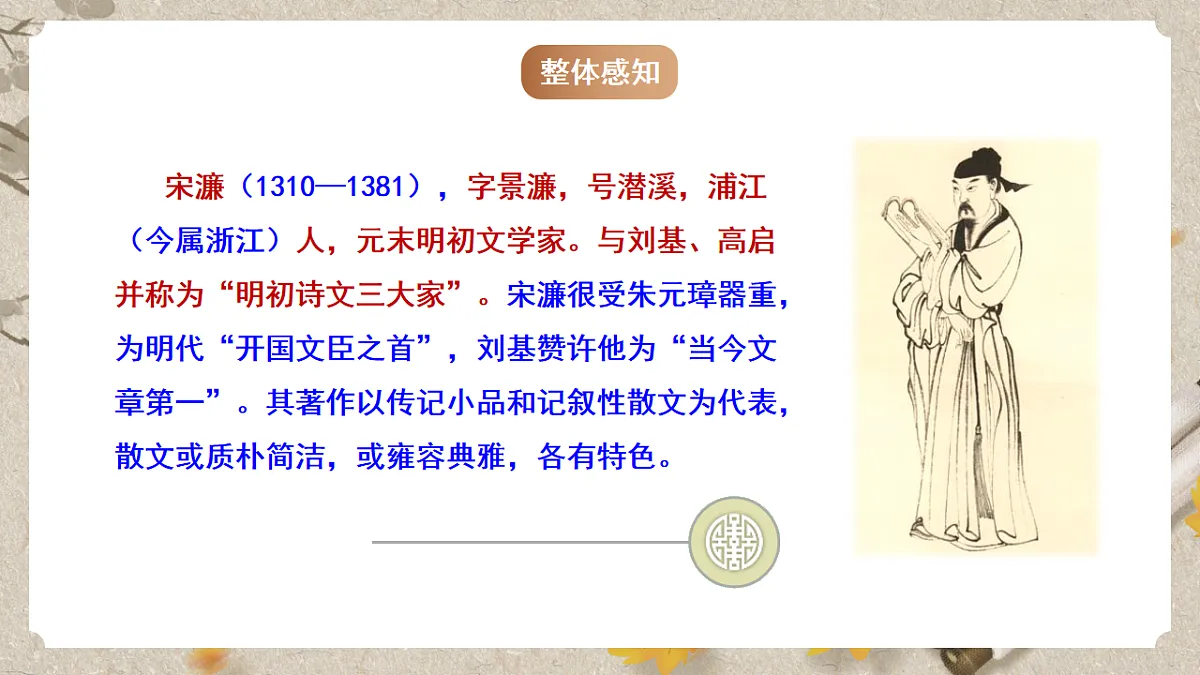 整体感知

宋濂（1310—1381），字景濂，号潜溪，浦江（今属浙江）人，元末明初文学家。与刘基、高启并称为“明初诗文三大家”。宋濂很受朱元璋器重，为明代“开国文臣之首”，刘基赞许他为“当今文章第一”。其著作以传记小品和记叙性散文为代表，散文或质朴简洁，或雍容典雅，各有特色。